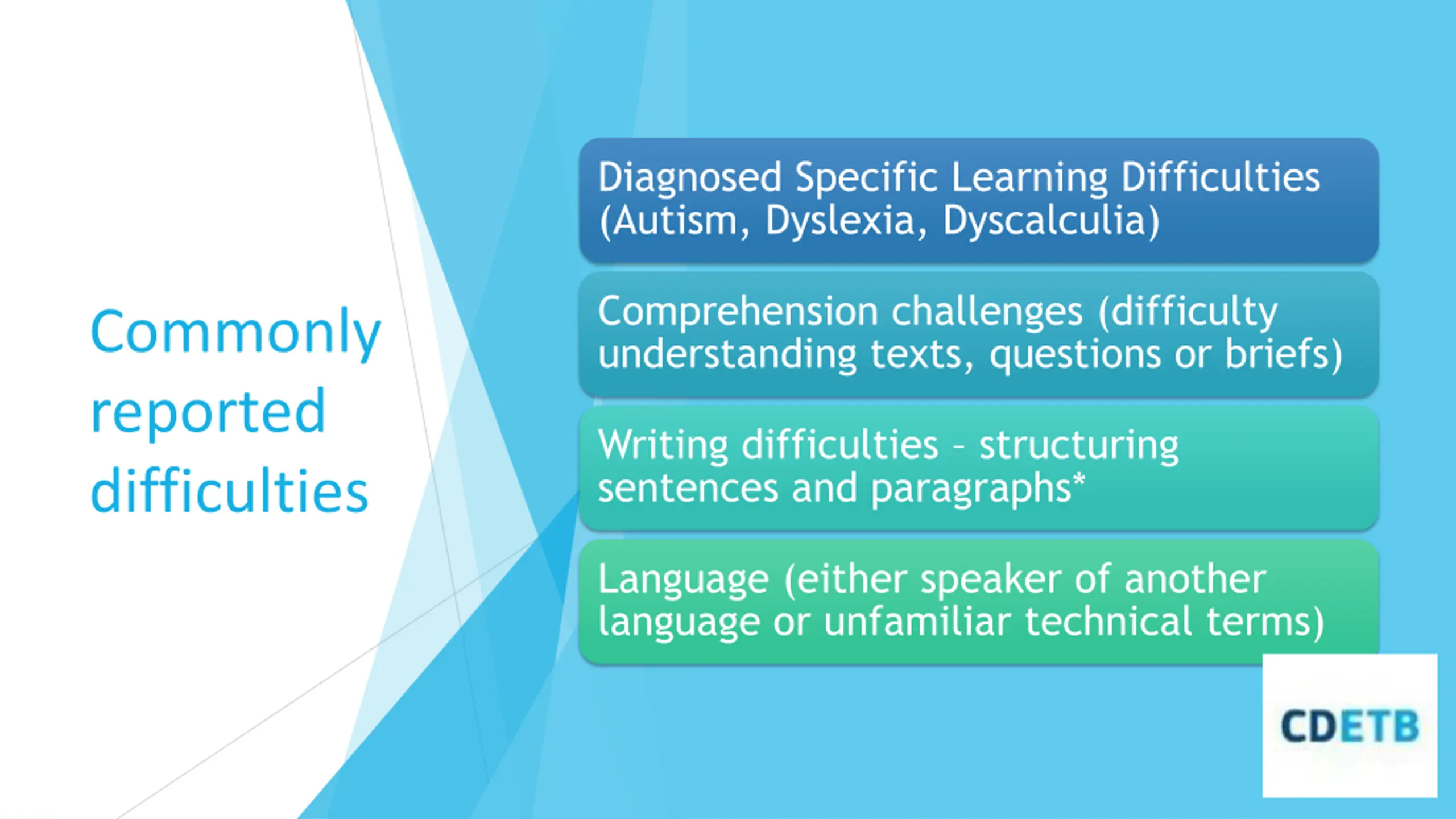 Commonly reported difficulties

Diagnosed Specific Learning Difficulties (Autism, Dyslexia, Dyscalculia)

Comprehension challenges (difficulty understanding texts, questions or briefs)

Writing difficulties – structuring sentences and paragraphs*

Language (either speaker of another language or unfamiliar technical terms)

CDETB